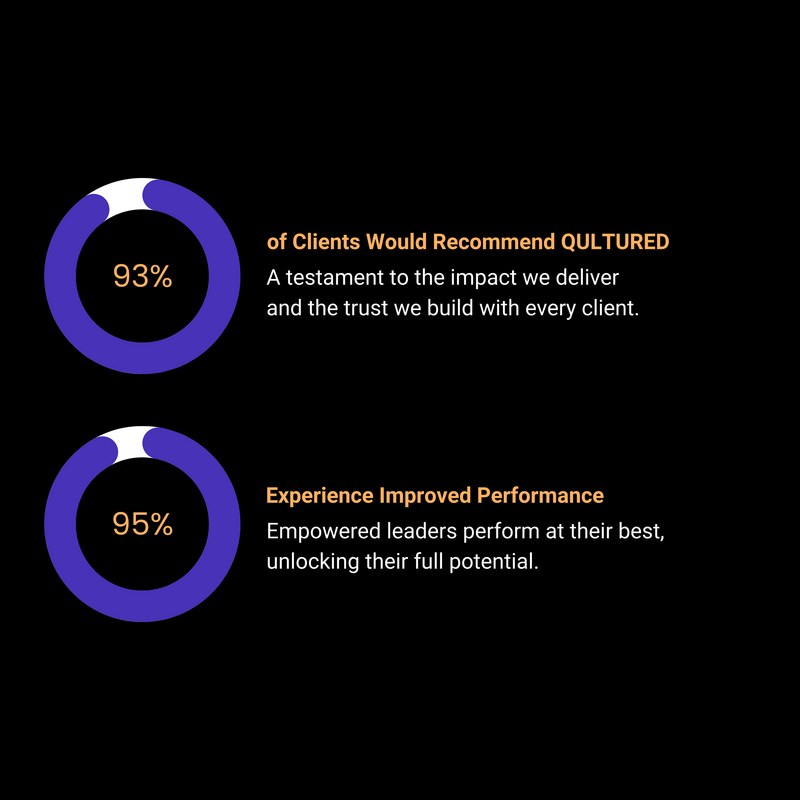 93%

of Clients Would Recommend QULTURED

A testament to the impact we deliver and the trust we build with every client.

95%

Experience Improved Performance

Empowered leaders perform at their best, unlocking their full potential.